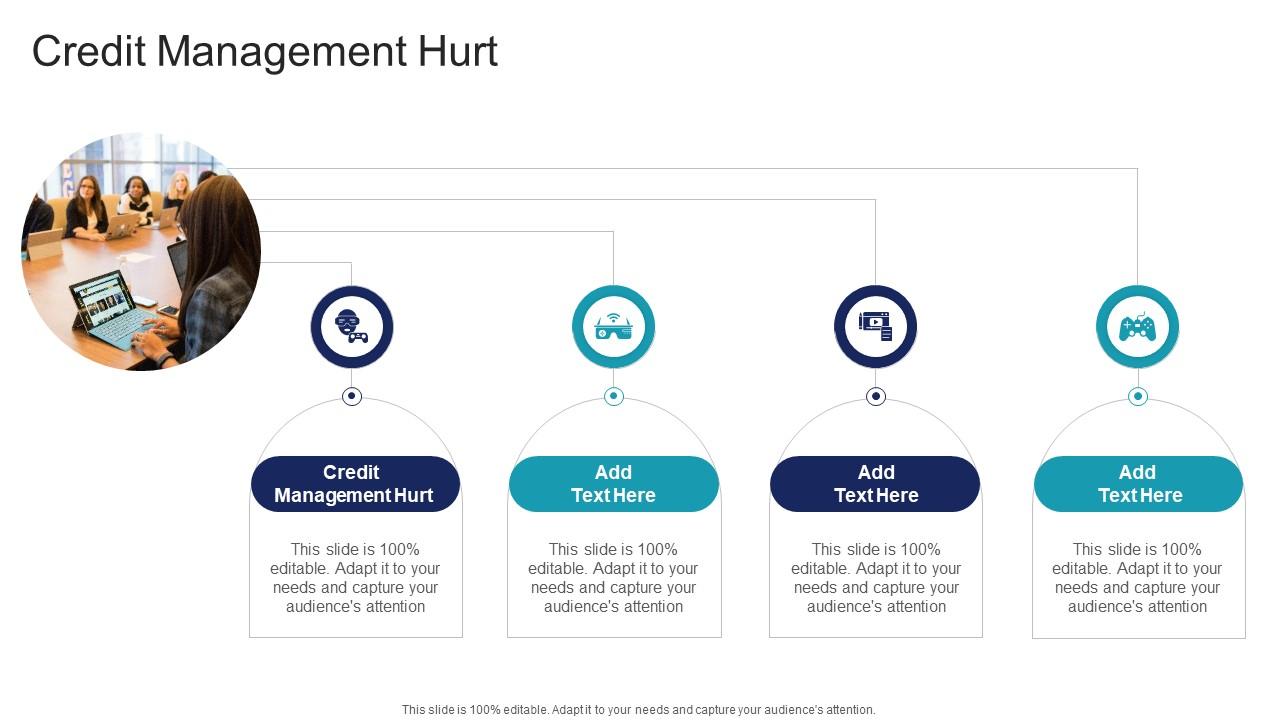 Credit Management Hurt

Credit Management Hurt

This slide is 100% editable. Adapt it to your needs and capture your audience's attention

Add Text Here

This slide is 100% editable. Adapt it to your needs and capture your audience's attention

Add Text Here

This slide is 100% editable. Adapt it to your needs and capture your audience's attention

Add Text Here

This slide is 100% editable. Adapt it to your needs and capture your audience's attention

This slide is 100% editable. Adapt it to your needs and capture your audience's attention.